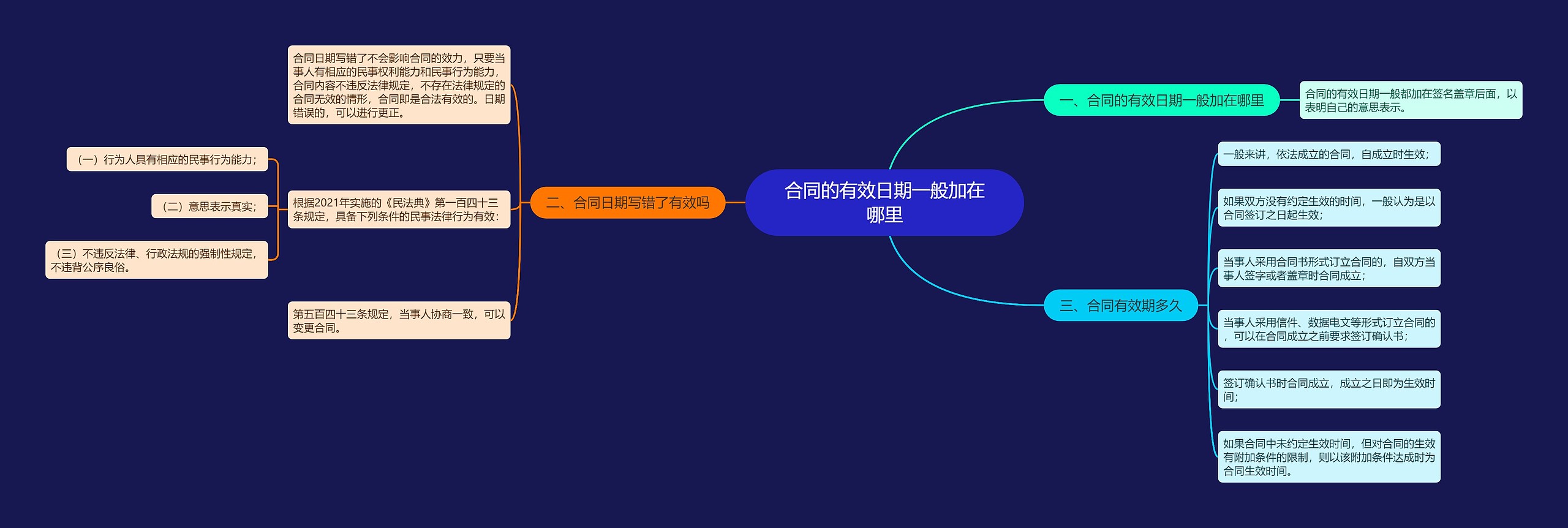 合同的有效日期一般加在哪里

一、合同的有效日期一般加在哪里

合同的有效日期一般都加在签名盖章后面，以表明自己的意思表示。

二、合同日期写错了有效吗

合同日期写错了不会影响合同的效力，只要当事人有相应的民事权利能力和民事行为能力，合同内容不违反法律规定，不存在法律规定的合同无效的情形，合同即是合法有效的。日期错误的，可以进行更正。

根据2021年实施的《民法典》第一百四十三条规定，具备下列条件的民事法律行为有效：

（一）行为人具有相应的民事行为能力；

（二）意思表示真实；

（三）不违反法律、行政法规的强制性规定，不违背公序良俗。

第五百四十三条规定，当事人协商一致，可以变更合同。

三、合同有效期多久

一般来讲，依法成立的合同，自成立时生效；

如果双方没有约定生效的时间，一般认为是以合同签订之日起生效；

当事人采用合同书形式订立合同的，自双方当事人签字或者盖章时合同成立；

当事人采用信件、数据电文等形式订立合同的，可以在合同成立之前要求签订确认书；

签订确认书时合同成立，成立之日即为生效时间；

如果合同中未约定生效时间，但对合同的生效有附加条件的限制，则以该附加条件达成时为合同生效时间。